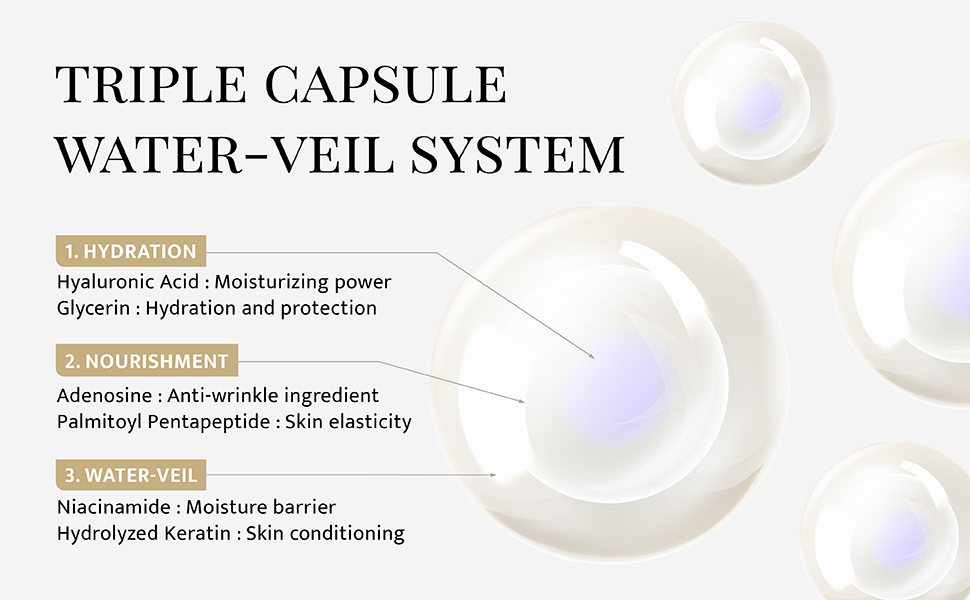 TRIPLE CAPSULE
WATER-VEIL SYSTEM

1. HYDRATION
Hyaluronic Acid : Moisturizing power
Glycerin : Hydration and protection

2. NOURISHMENT
Adenosine : Anti-wrinkle ingredient
Palmitoyl Pentapeptide : Skin elasticity

3. WATER-VEIL
Niacinamide : Moisture barrier
Hydrolyzed Keratin : Skin conditioning